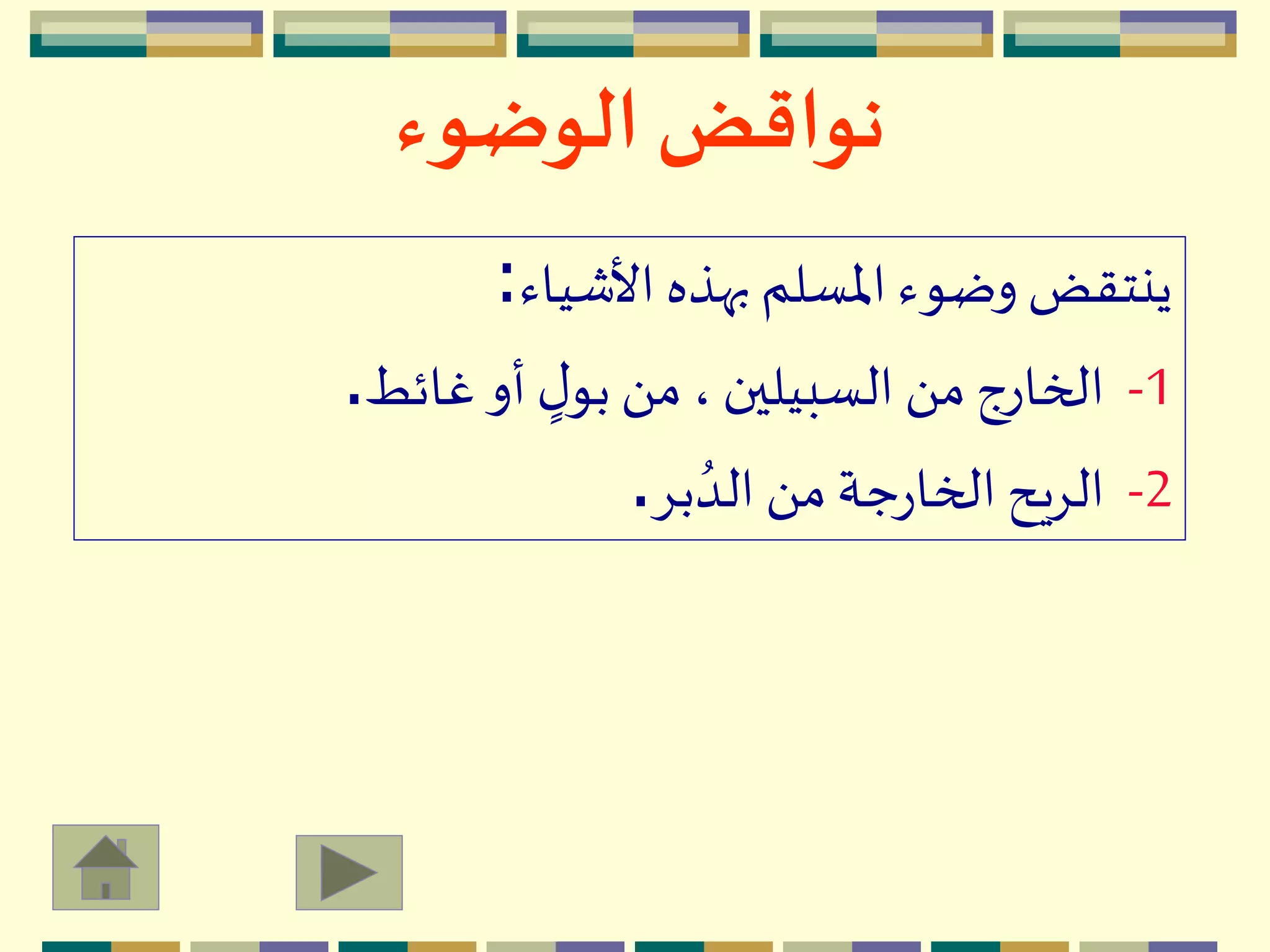 نواقض الوضوء

ينتقض وضوء المسلم بهذه الأشياء:

1- الخارج من السبيلين ، من بولٍ أو غائط.

2- الريح الخارجة من الدُبر.